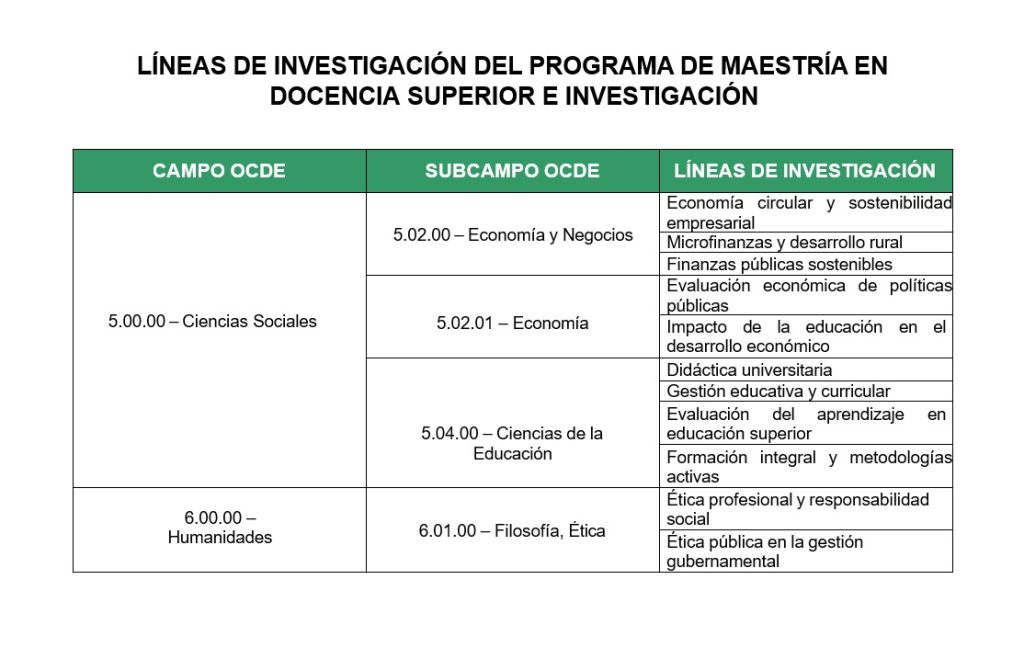 LÍNEAS DE INVESTIGACIÓN DEL PROGRAMA DE MAESTRÍA EN DOCENCIA SUPERIOR E INVESTIGACIÓN

| CAMPO OCDE | SUBCAMPO OCDE | LÍNEAS DE INVESTIGACIÓN |
|---|---|---|
| 5.00.00 – Ciencias Sociales | 5.02.00 – Economía y Negocios | Economía circular y sostenibilidad empresarial |
| | | Microfinanzas y desarrollo rural |
| | | Finanzas públicas sostenibles |
| | 5.02.01 – Economía | Evaluación económica de políticas públicas |
| | | Impacto de la educación en el desarrollo económico |
| | 5.04.00 – Ciencias de la Educación | Didáctica universitaria |
| | | Gestión educativa y curricular |
| | | Evaluación del aprendizaje en educación superior |
| | | Formación integral y metodologías activas |
| 6.00.00 – Humanidades | 6.01.00 – Filosofía, Ética | Ética profesional y responsabilidad social |
| | | Ética pública en la gestión gubernamental |